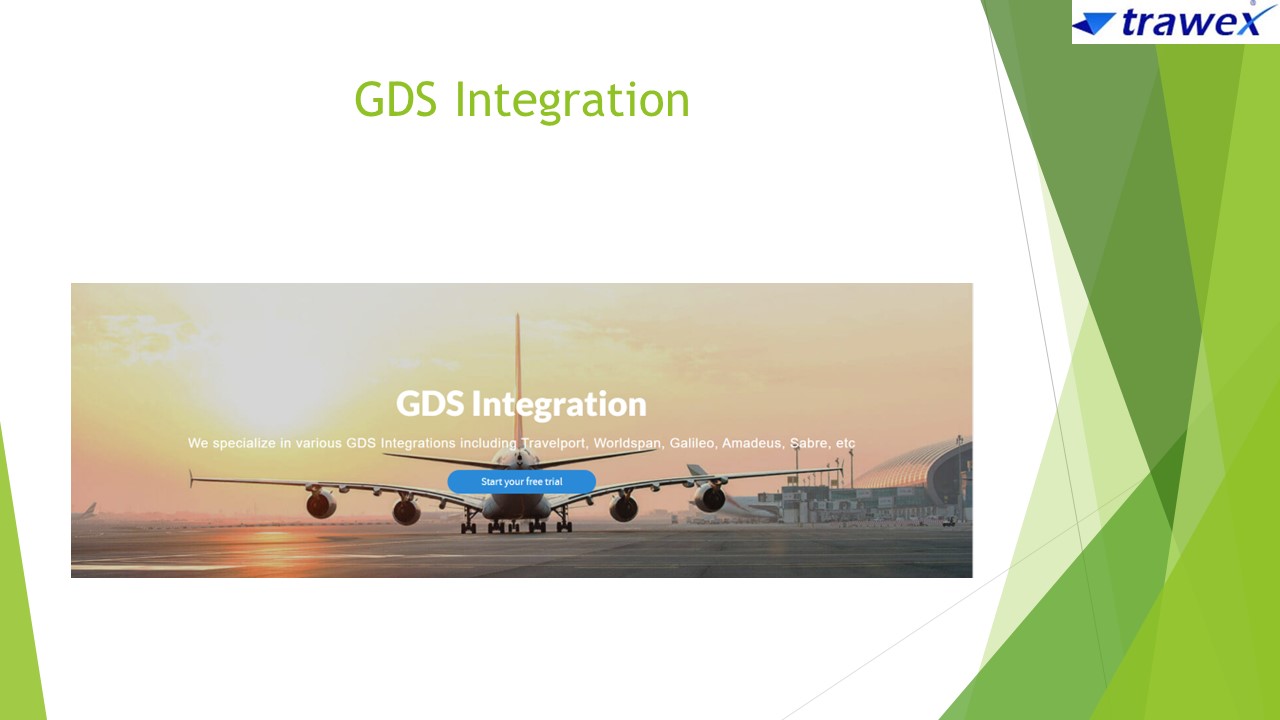 trawex

GDS Integration

GDS Integration

We specialize in various GDS Integrations including Travelport, Worldspan, Galileo, Amadeus, Sabre, etc

Start your free trial